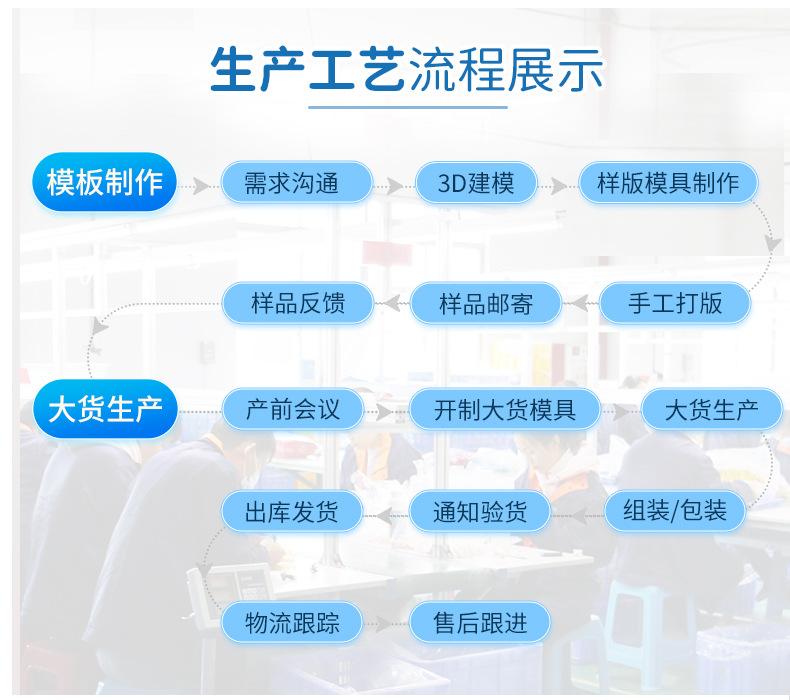 生产工艺流程展示

模板制作

需求沟通

3D建模

样版模具制作

手工打版

样品邮寄

样品反馈

大货生产

产前会议

开制大货模具

大货生产

组装/包装

通知验货

出库发货

物流跟踪

售后跟进